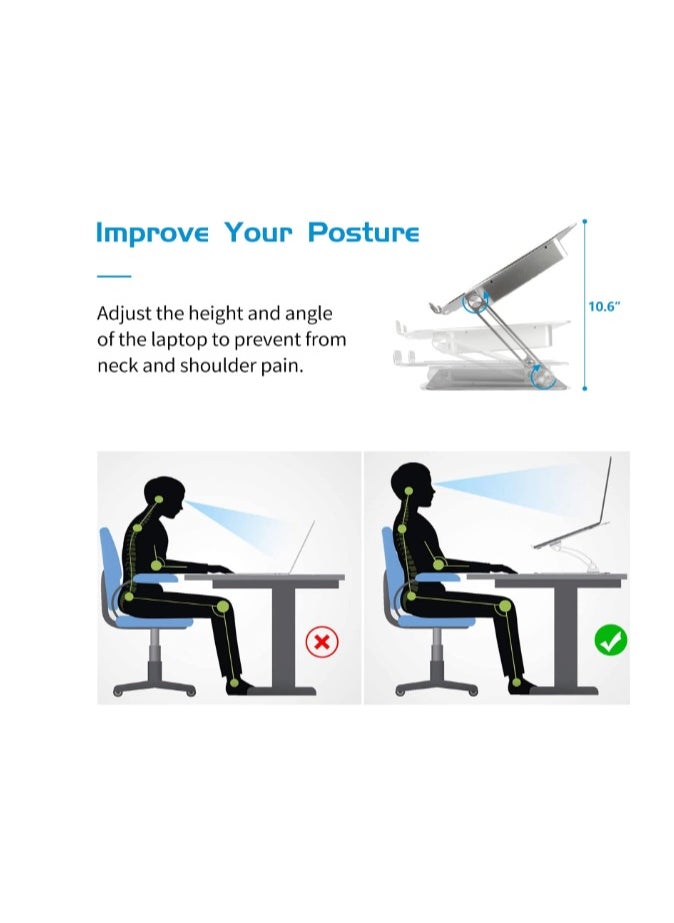 Improve Your Posture

Adjust the height and angle of the laptop to prevent from neck and shoulder pain.

10.6"